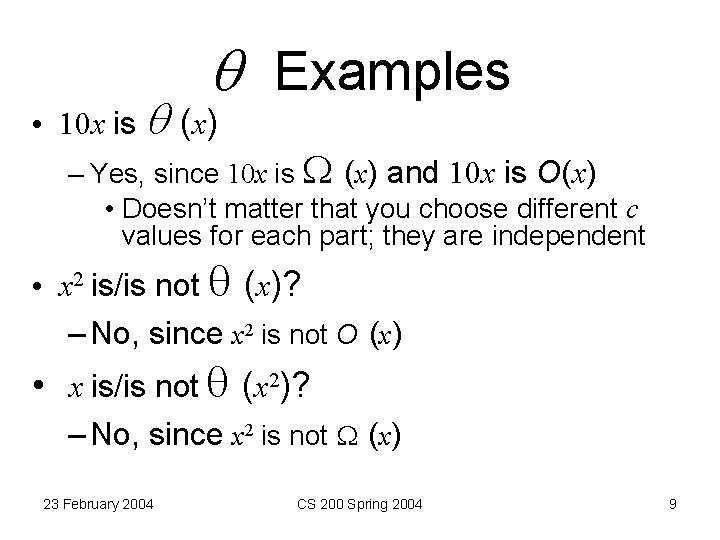 $\theta$ Examples

• $10x$ is $\theta(x)$

– Yes, since $10x$ is $\Omega(x)$ and $10x$ is $O(x)$

• Doesn't matter that you choose different $c$ values for each part; they are independent

• $x^2$ is/is not $\theta(x)$?

– No, since $x^2$ is not $O(x)$

• $x$ is/is not $\theta(x^2)$?

– No, since $x^2$ is not $\Omega(x)$

23 February 2004

CS 200 Spring 2004

9